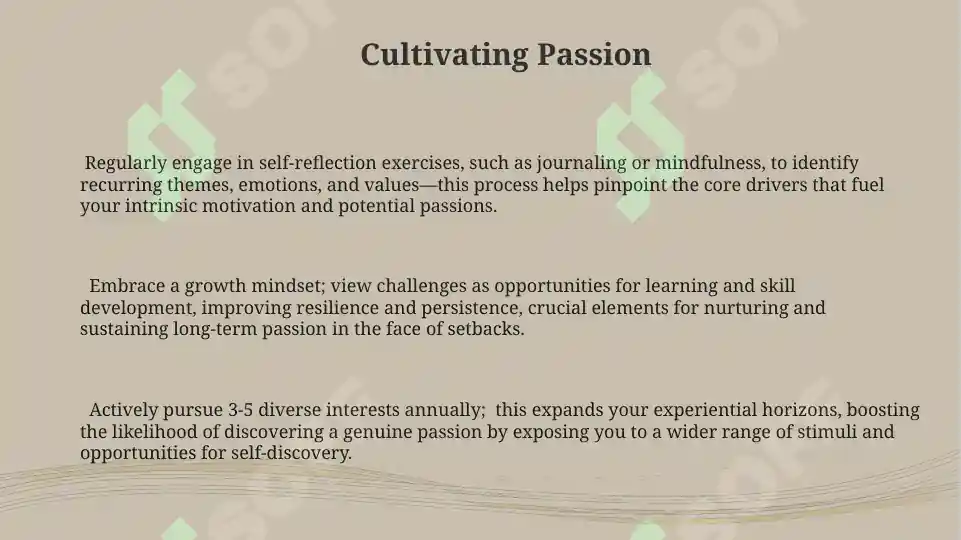 Cultivating Passion

Regularly engage in self-reflection exercises, such as journaling or mindfulness, to identify recurring themes, emotions, and values—this process helps pinpoint the core drivers that fuel your intrinsic motivation and potential passions.

Embrace a growth mindset; view challenges as opportunities for learning and skill development, improving resilience and persistence, crucial elements for nurturing and sustaining long-term passion in the face of setbacks.

Actively pursue 3-5 diverse interests annually; this expands your experiential horizons, boosting the likelihood of discovering a genuine passion by exposing you to a wider range of stimuli and opportunities for self-discovery.